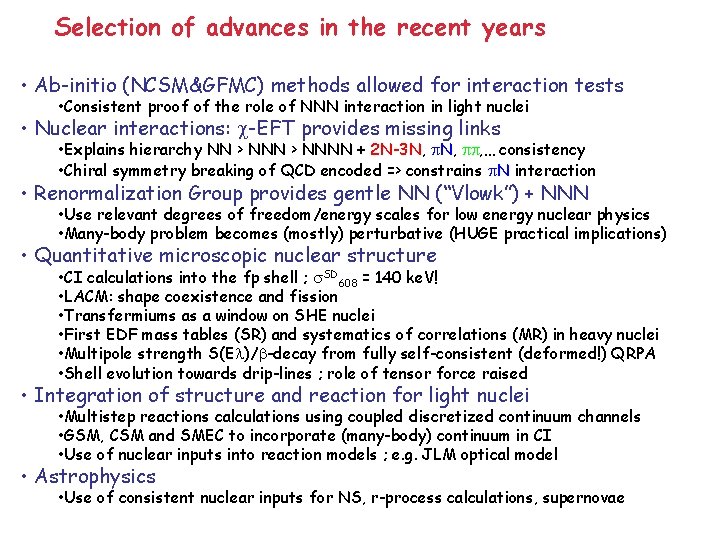 Selection of advances in the recent years

• Ab-initio (NCSM&GFMC) methods allowed for interaction tests

•Consistent proof of the role of NNN interaction in light nuclei

• Nuclear interactions: $\chi$-EFT provides missing links

•Explains hierarchy NN > NNN > NNNN + 2N-3N, $\pi$N, $\pi\pi$,... consistency

•Chiral symmetry breaking of QCD encoded => constrains $\pi$N interaction

• Renormalization Group provides gentle NN ("Vlowk") + NNN

•Use relevant degrees of freedom /energy scales for low energy nuclear physics

•Many-body problem becomes (mostly) perturbative (HUGE practical implications)

• Quantitative microscopic nuclear structure

•CI calculations into the fp shell ; $\sigma^{SD}{}_{608}$ = 140 keV!

•LACM: shape coexistence and fission

•Transfermiums as a window on SHE nuclei

•First EDF mass tables (SR) and systematics of correlations (MR) in heavy nuclei

•Multipole strength S(E$\lambda$)/$\beta$-decay from fully self-consistent (deformed!) QRPA

•Shell evolution towards drip-lines ; role of tensor force raised

• Integration of structure and reaction for light nuclei

•Multistep reactions calculations using coupled discretized continuum channels

•GSM, CSM and SMEC to incorporate (many-body) continuum in CI

•Use of nuclear inputs into reaction models ; e.g. JLM optical model

• Astrophysics

•Use of consistent nuclear inputs for NS, r-process calculations, supernovae